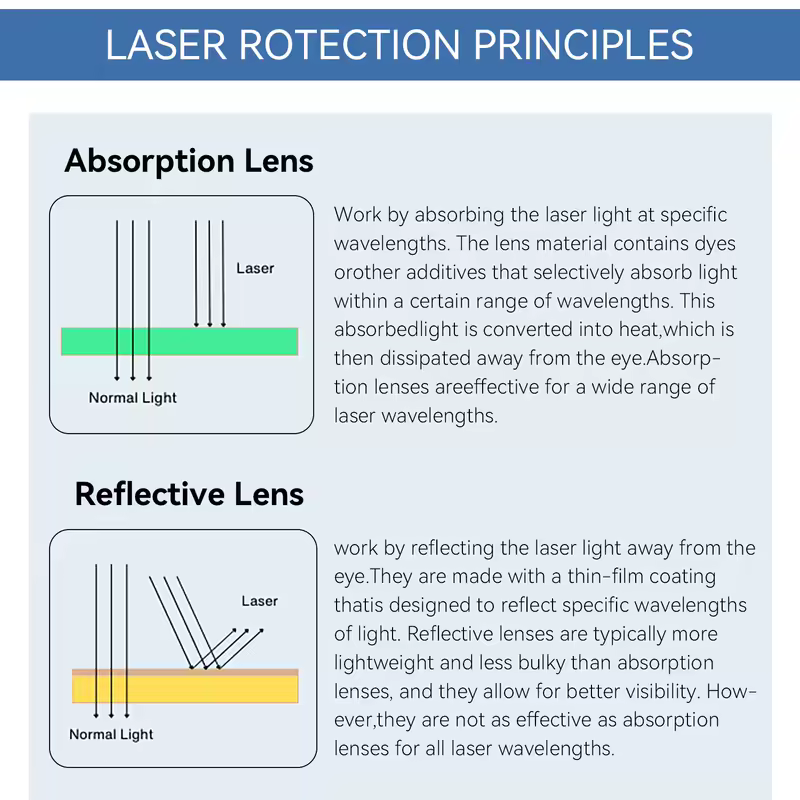 LASER ROTECTION PRINCIPLES

Absorption Lens

Laser

Normal Light

Work by absorbing the laser light at specific wavelengths. The lens material contains dyes orother additives that selectively absorb light within a certain range of wavelengths. This absorbedlight is converted into heat,which is then dissipated away from the eye.Absorption lenses areeffective for a wide range of laser wavelengths.

Reflective Lens

Laser

Normal Light

work by reflecting the laser light away from the eye.They are made with a thin-film coating thatis designed to reflect specific wavelengths of light. Reflective lenses are typically more lightweight and less bulky than absorption lenses, and they allow for better visibility. However,they are not as effective as absorption lenses for all laser wavelengths.